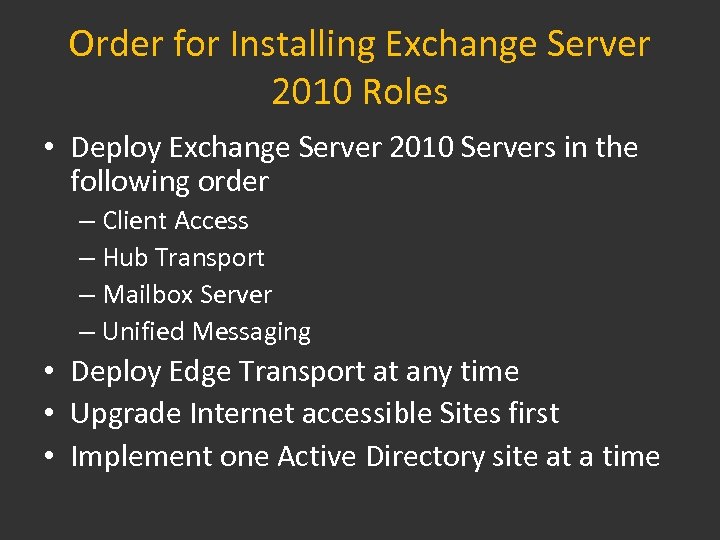 Order for Installing Exchange Server 2010 Roles

• Deploy Exchange Server 2010 Servers in the following order
– Client Access
– Hub Transport
– Mailbox Server
– Unified Messaging
• Deploy Edge Transport at any time
• Upgrade Internet accessible Sites first
• Implement one Active Directory site at a time